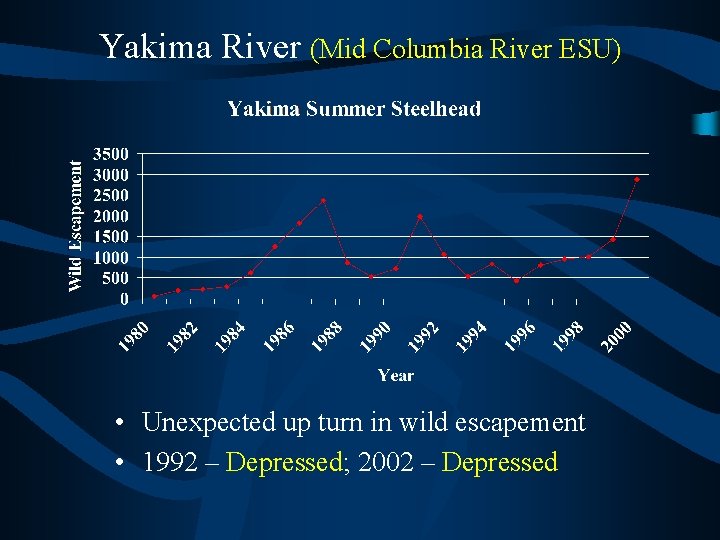 Yakima River (Mid Columbia River ESU)

Yakima Summer Steelhead

Wild Escapement

3500
3000
2500
2000
1500
1000
500
0

1980
1982
1984
1986
1988
1990
1992
1994
1996
1998
2000

Year

• Unexpected up turn in wild escapement
• 1992 – Depressed; 2002 – Depressed